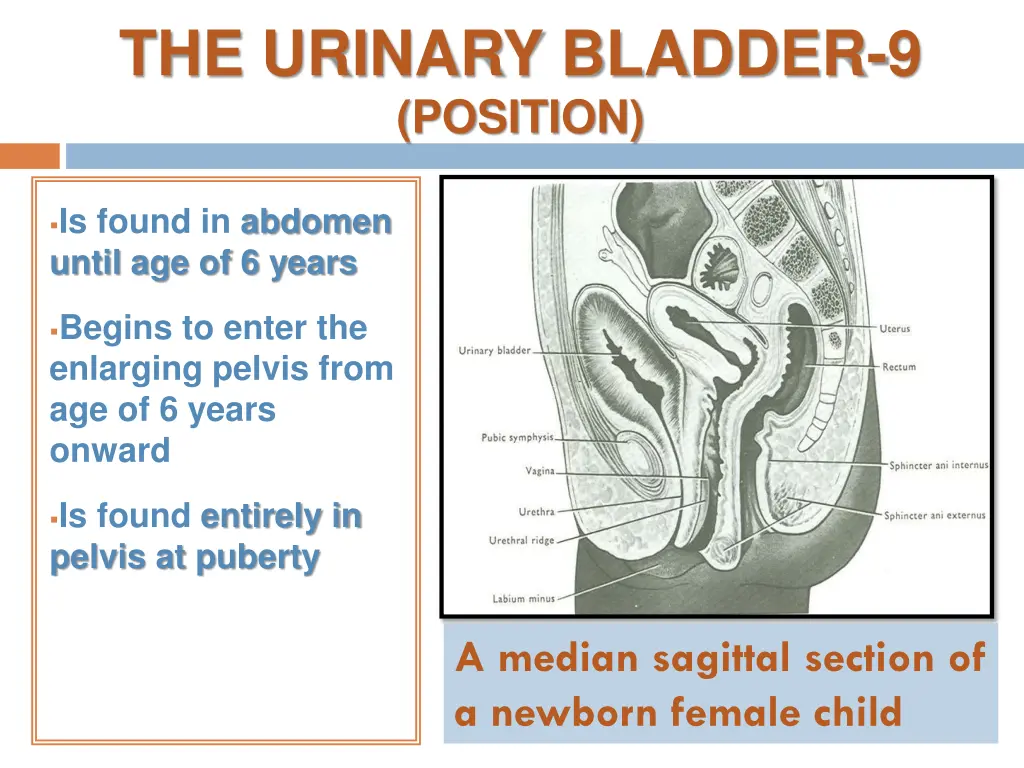 THE URINARY BLADDER-9
(POSITION)

▪Is found in abdomen until age of 6 years

▪Begins to enter the enlarging pelvis from age of 6 years onward

▪Is found entirely in pelvis at puberty

Urinary bladder
Pubic symphysis
Vagina
Urethra
Urethral ridge
Labium minus
Uterus
Rectum
Sphincter ani internus
Sphincter ani externus

A median sagittal section of a newborn female child